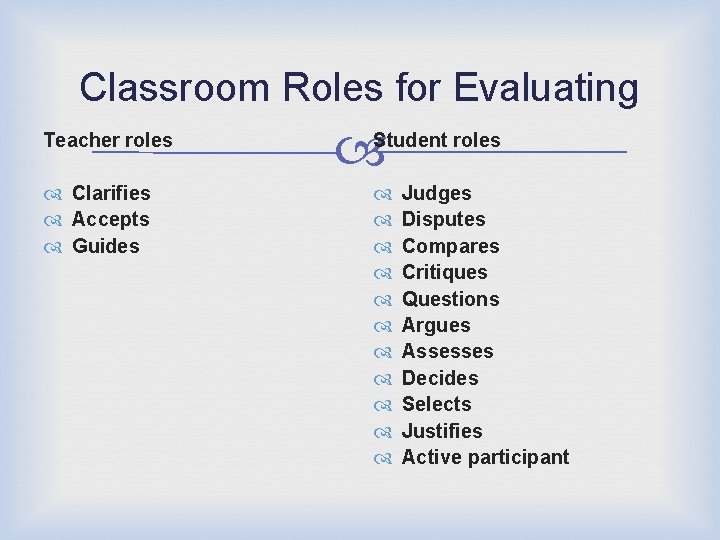 Classroom Roles for Evaluating

Teacher roles

Clarifies
Accepts
Guides

Student roles

Judges
Disputes
Compares
Critiques
Questions
Argues
Assesses
Decides
Selects
Justifies
Active participant